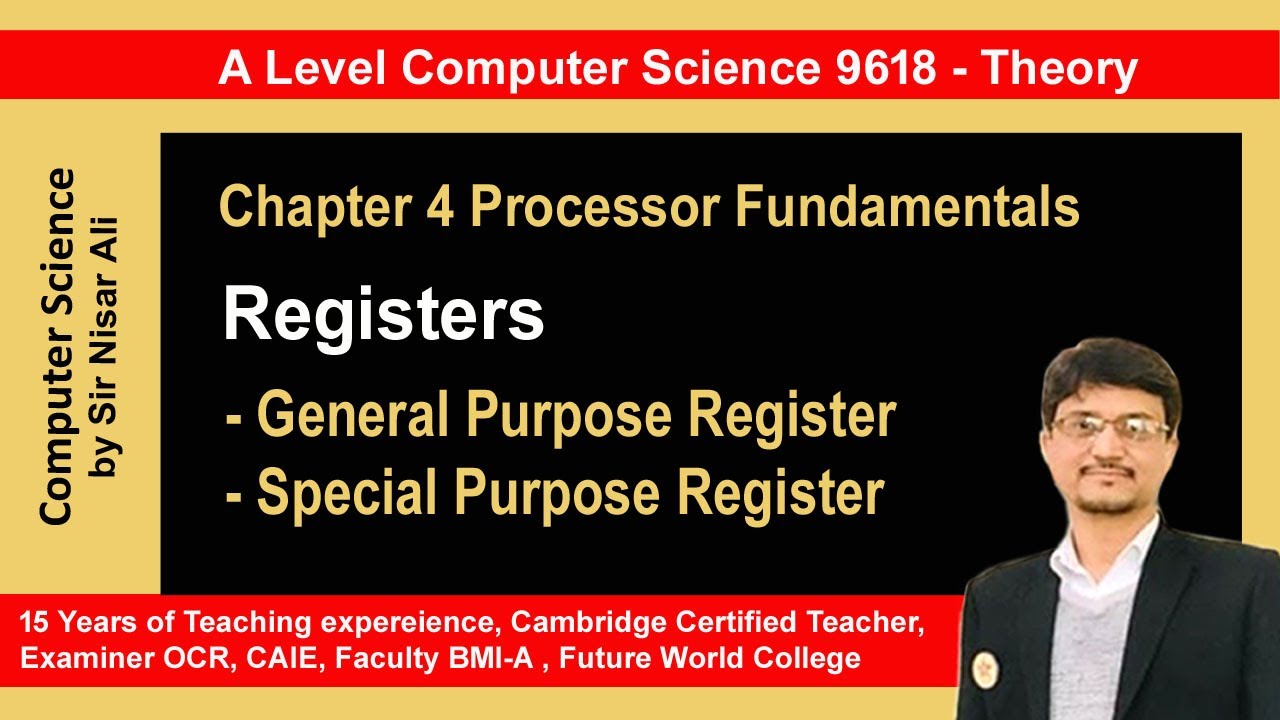 A Level Computer Science 9618 - Theory

Computer Science
by Sir Nisar Ali

Chapter 4 Processor Fundamentals

Registers

- General Purpose Register
- Special Purpose Register

15 Years of Teaching expereience, Cambridge Certified Teacher, Examiner OCR, CAIE, Faculty BMI-A , Future World College